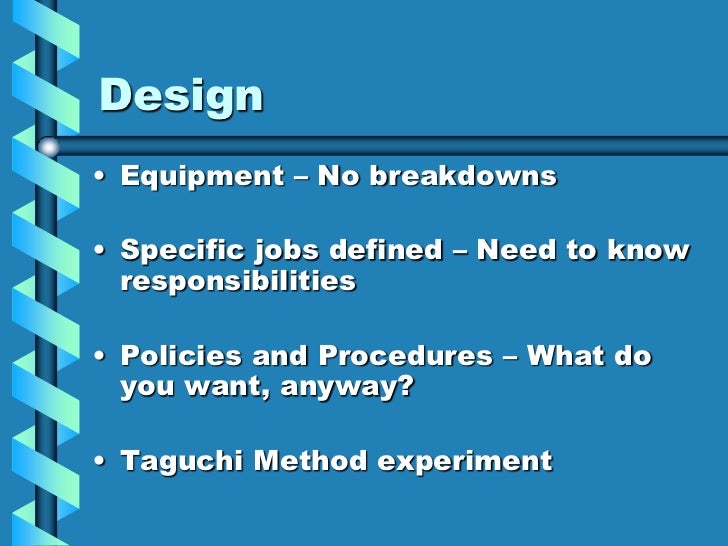 Design

• Equipment – No breakdowns

• Specific jobs defined – Need to know responsibilities

• Policies and Procedures – What do you want, anyway?

• Taguchi Method experiment